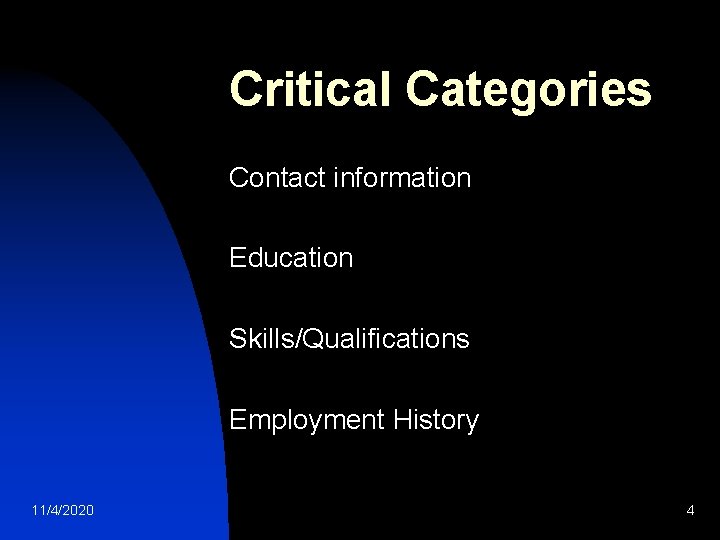 Critical Categories

Contact information

Education

Skills/Qualifications

Employment History

11/4/2020

4